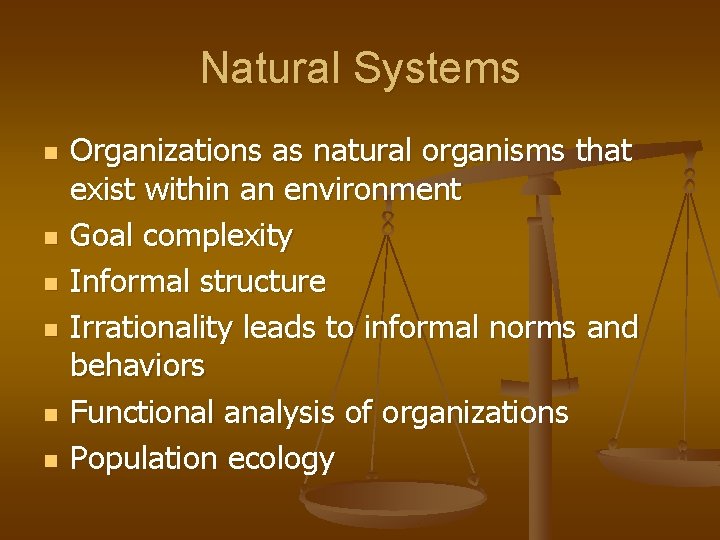 Natural Systems

- Organizations as natural organisms that exist within an environment
- Goal complexity
- Informal structure
- Irrationality leads to informal norms and behaviors
- Functional analysis of organizations
- Population ecology